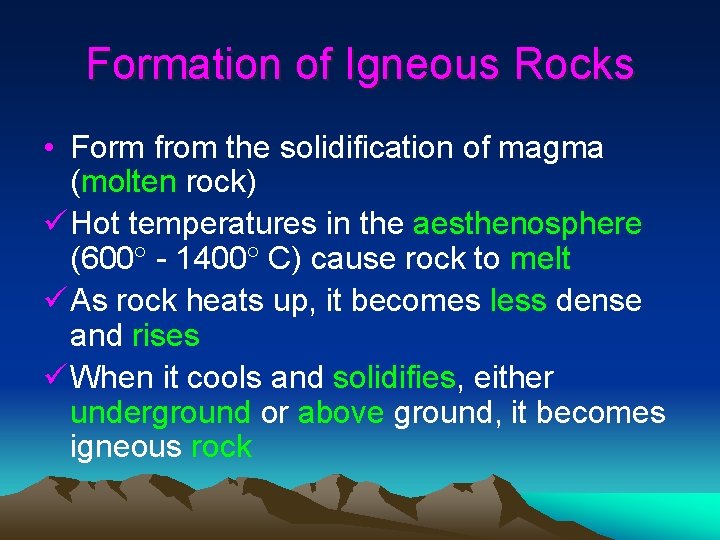 Formation of Igneous Rocks

• Form from the solidification of magma (molten rock)

✓ Hot temperatures in the aesthenosphere (600° - 1400° C) cause rock to melt

✓ As rock heats up, it becomes less dense and rises

✓ When it cools and solidifies, either underground or above ground, it becomes igneous rock